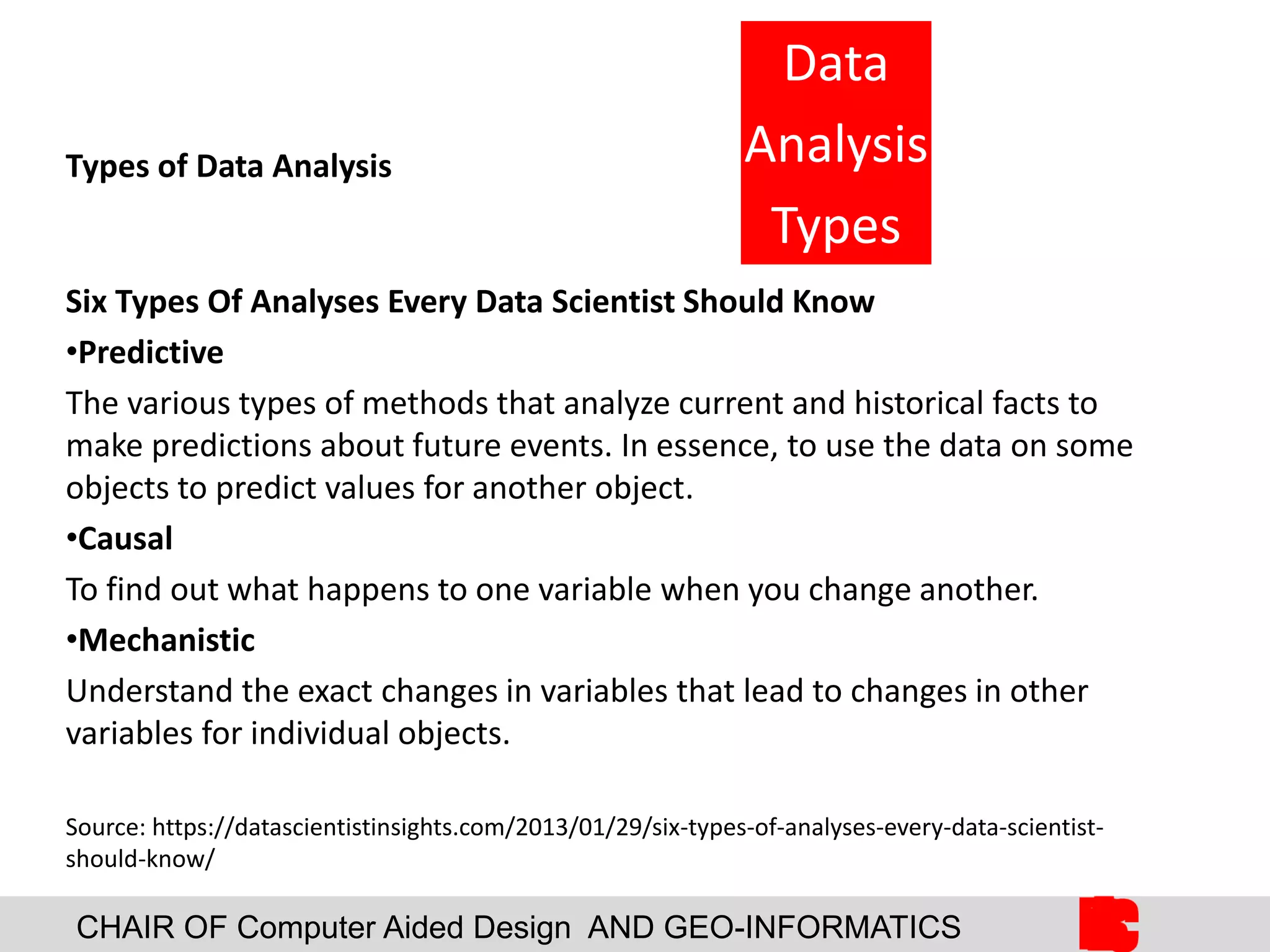 Types of Data Analysis

Data Analysis Types

Six Types Of Analyses Every Data Scientist Should Know

•Predictive

The various types of methods that analyze current and historical facts to make predictions about future events. In essence, to use the data on some objects to predict values for another object.

•Causal

To find out what happens to one variable when you change another.

•Mechanistic

Understand the exact changes in variables that lead to changes in other variables for individual objects.

Source: https://datascientistinsights.com/2013/01/29/six-types-of-analyses-every-data-scientist-should-know/

CHAIR OF Computer Aided Design AND GEO-INFORMATICS